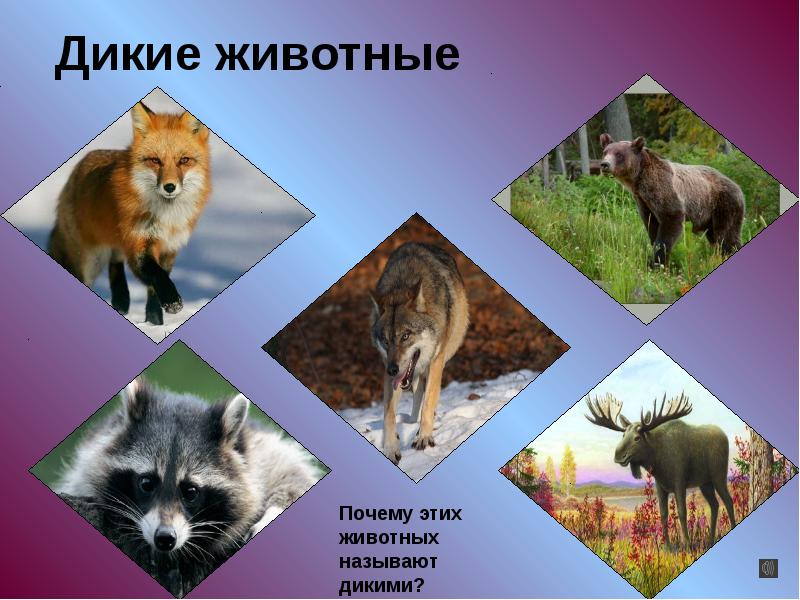 Дикие животные

Почему этих животных называют дикими?